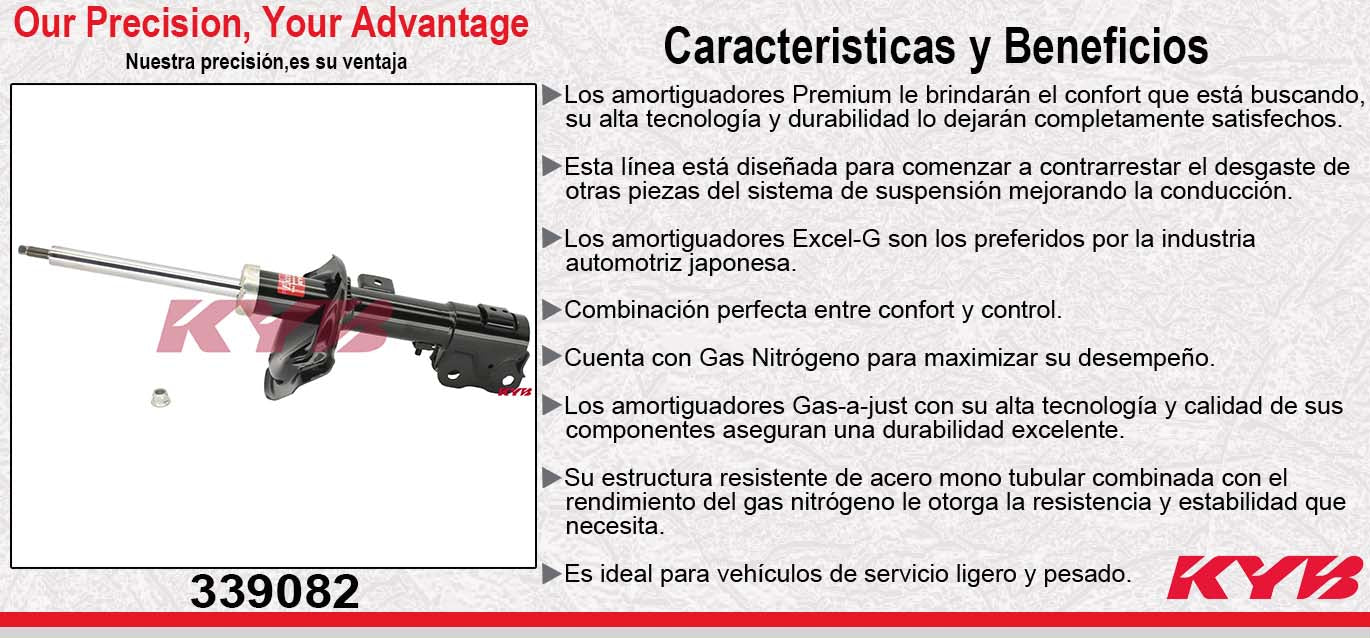 Our Precision, Your Advantage

Nuestra precisión,es su ventaja

KYB

KYB

339082

Caracteristicas y Beneficios

▶Los amortiguadores Premium le brindarán el confort que está buscando, su alta tecnología y durabilidad lo dejarán completamente satisfechos.

▶Esta línea está diseñada para comenzar a contrarrestar el desgaste de otras piezas del sistema de suspensión mejorando la conducción.

▶Los amortiguadores Excel-G son los preferidos por la industria automotriz japonesa.

▶Combinación perfecta entre confort y control.

▶Cuenta con Gas Nitrógeno para maximizar su desempeño.

▶Los amortiguadores Gas-a-just con su alta tecnología y calidad de sus componentes aseguran una durabilidad excelente.

▶Su estructura resistente de acero mono tubular combinada con el rendimiento del gas nitrógeno le otorga la resistencia y estabilidad que necesita.

▶Es ideal para vehículos de servicio ligero y pesado.

KYB